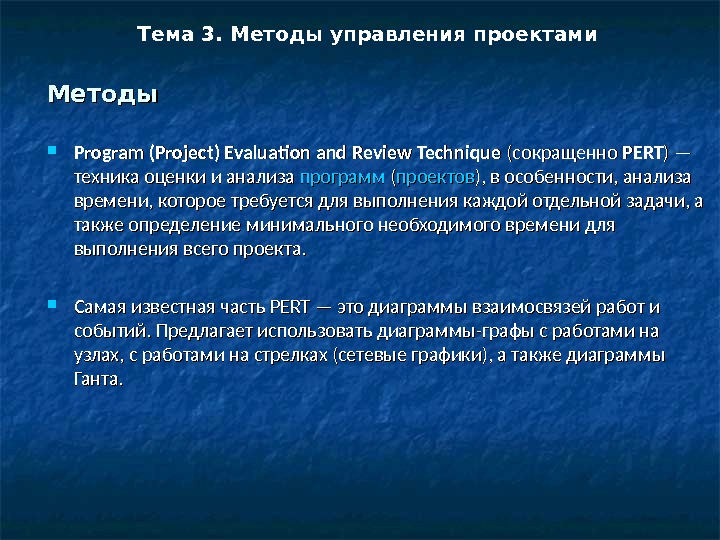 Тема 3. Методы управления проектами

Методы

Program (Project) Evaluation and Review Technique (сокращенно PERT) — техника оценки и анализа программ (проектов), в особенности, анализа времени, которое требуется для выполнения каждой отдельной задачи, а также определение минимального необходимого времени для выполнения всего проекта.

Самая известная часть PERT — это диаграммы взаимосвязей работ и событий. Предлагает использовать диаграммы-графы с работами на узлах, с работами на стрелках (сетевые графики), а также диаграммы Ганта.